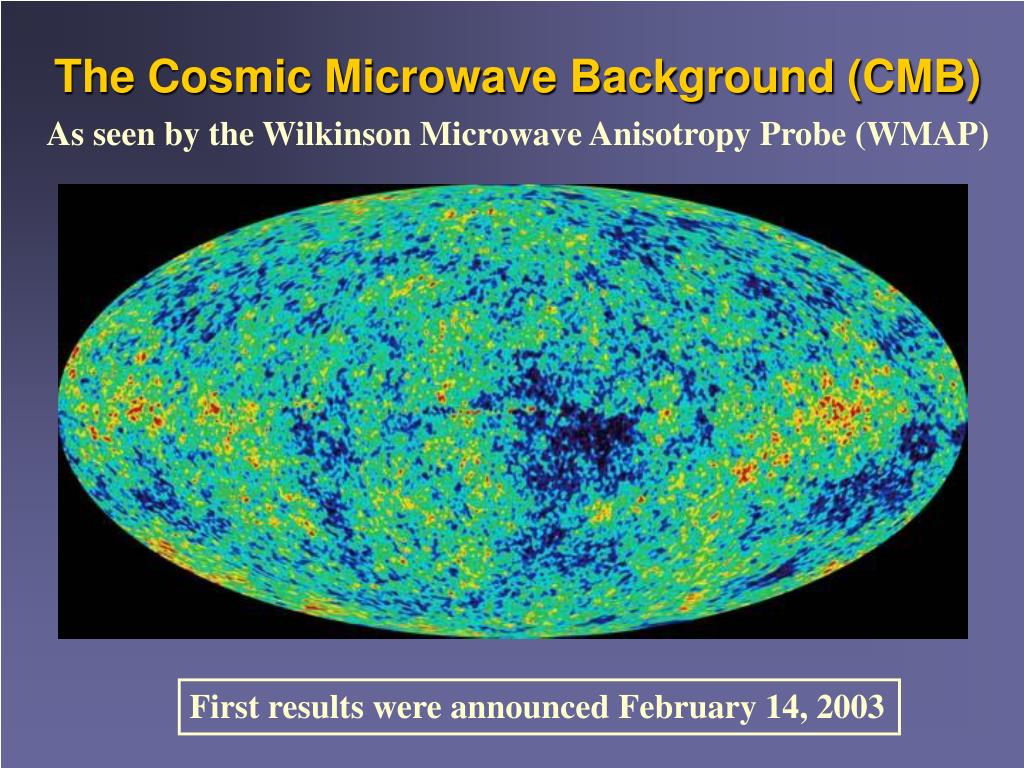 The Cosmic Microwave Background (CMB)

As seen by the Wilkinson Microwave Anisotropy Probe (WMAP)

First results were announced February 14, 2003